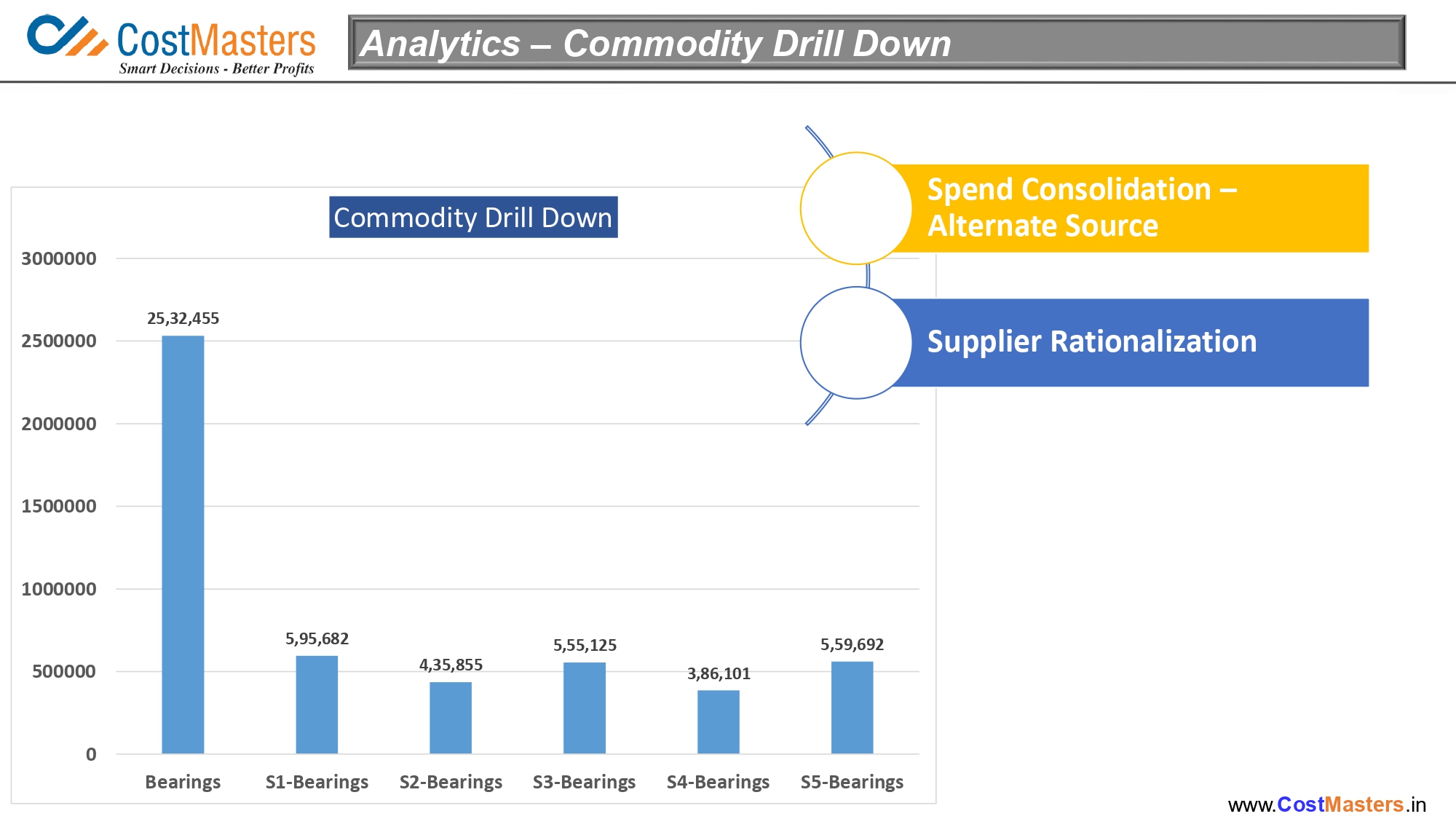 CostMasters
Smart Decisions - Better Profits

Analytics – Commodity Drill Down

Commodity Drill Down

3000000
2500000
2000000
1500000
1000000
500000
0

25,32,455
5,95,682
4,35,855
5,55,125
3,86,101
5,59,692

Bearings
S1-Bearings
S2-Bearings
S3-Bearings
S4-Bearings
S5-Bearings

Spend Consolidation – Alternate Source

Supplier Rationalization

www.CostMasters.in